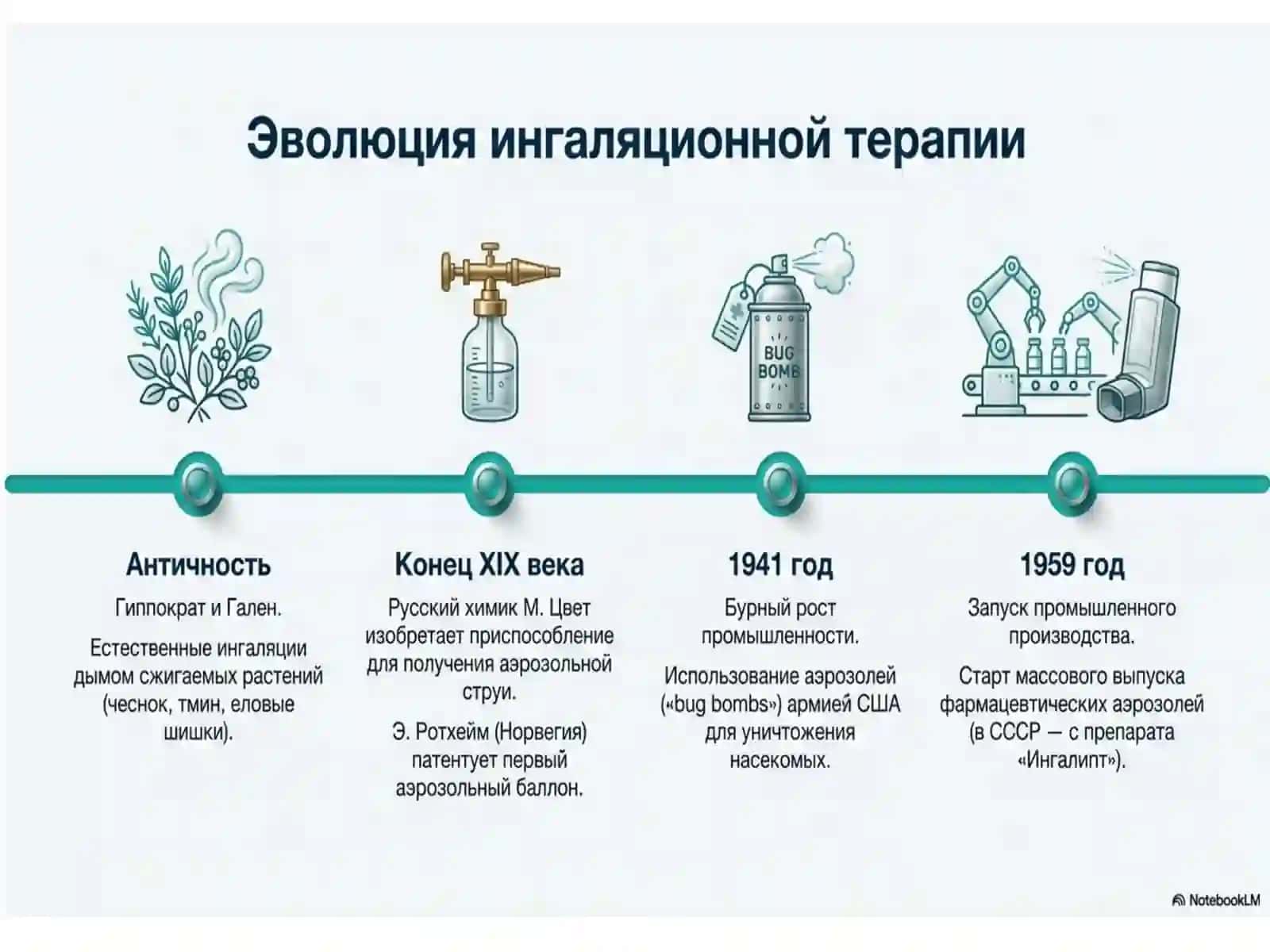 Эволюция ингаляционной терапии

BUG BOMB

Античность

Гиппократ и Гален.

Естественные ингаляции дымом сжигаемых растений (чеснок, тмин, еловые шишки).

Конец XIX века

Русский химик М. Цвет изобретает приспособление для получения аэрозольной струи.

Э. Ротхейм (Норвегия) патентует первый аэрозольный баллон.

1941 год

Бурный рост промышленности.

Использование аэрозолей («bug bombs») армией США для уничтожения насекомых.

1959 год

Запуск промышленного производства.

Старт массового выпуска фармацевтических аэрозолей (в СССР — с препарата «Ингалипт»).

NotebookLM